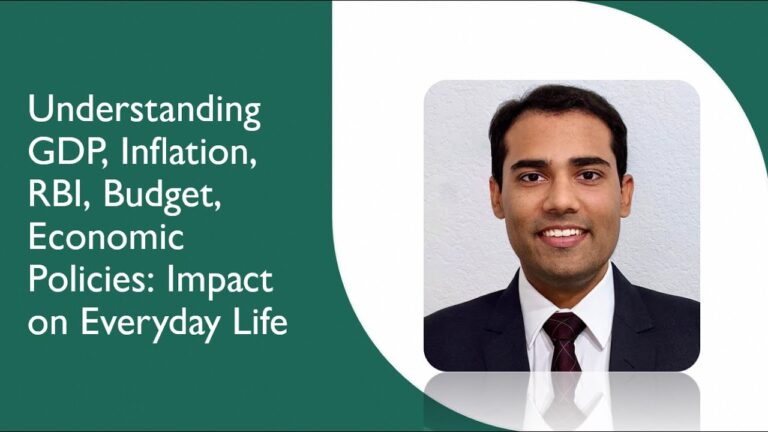 Understanding GDP, Inflation, RBI, Budget, Economic Policies: Impact on Everyday Life